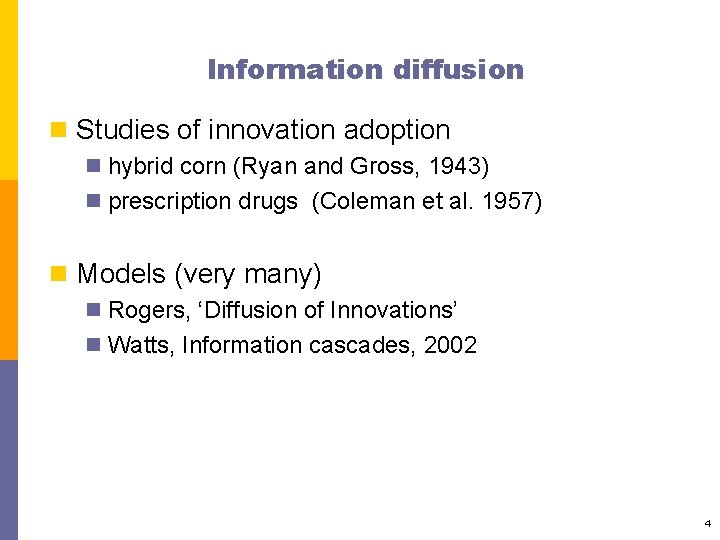 Information diffusion

Studies of innovation adoption

hybrid corn (Ryan and Gross, 1943)

prescription drugs (Coleman et al. 1957)

Models (very many)

Rogers, ‘Diffusion of Innovations’

Watts, Information cascades, 2002

4